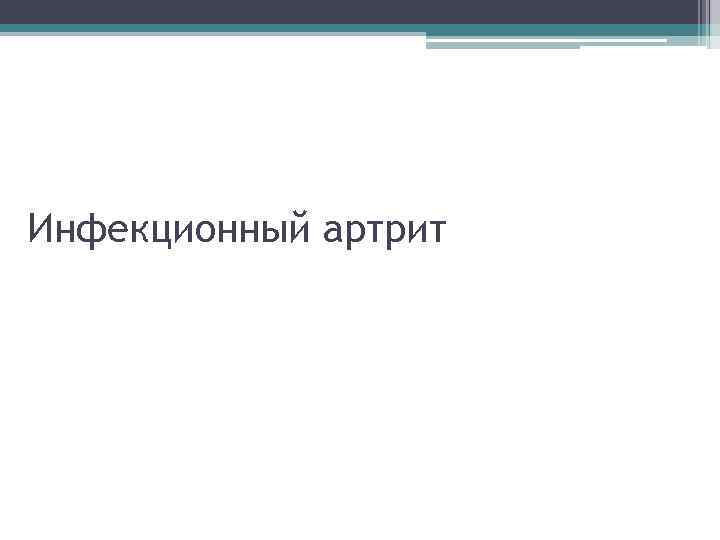 Инфекционный артрит